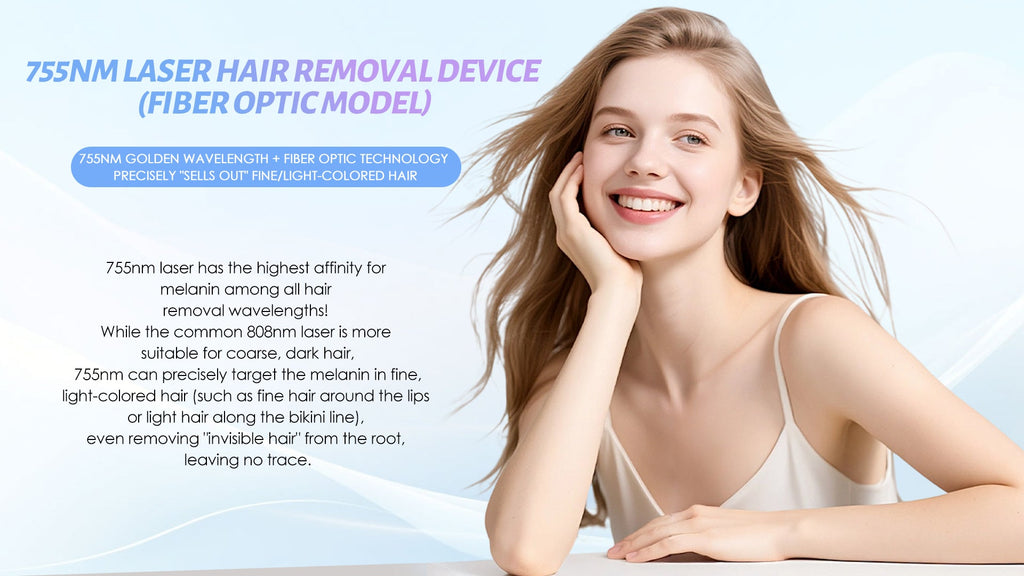 755NM LASER HAIR REMOVAL DEVICE (FIBER OPTIC MODEL)

755NM GOLDEN WAVELENGTH + FIBER OPTIC TECHNOLOGY PRECISELY "SELLS OUT" FINE/LIGHT-COLORED HAIR

755nm laser has the highest affinity for melanin among all hair removal wavelengths! While the common 808nm laser is more suitable for coarse, dark hair, 755nm can precisely target the melanin in fine, light-colored hair (such as fine hair around the lips or light hair along the bikini line), even removing "invisible hair" from the root, leaving no trace.